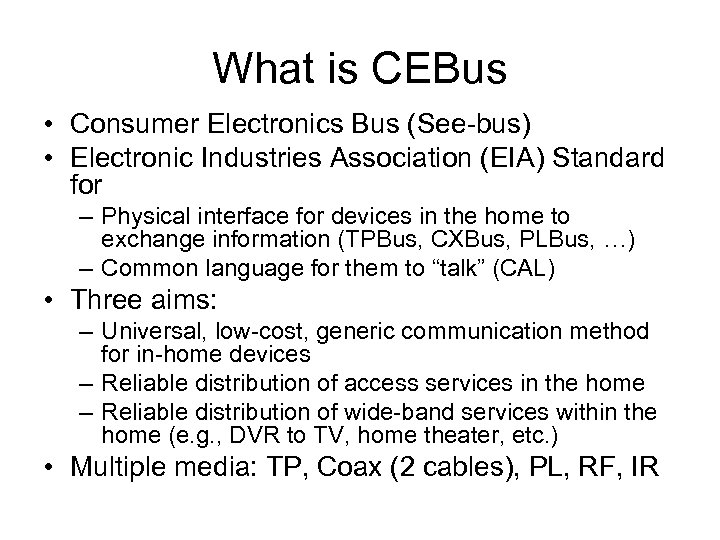 What is CEBus

• Consumer Electronics Bus (See-bus)
• Electronic Industries Association (EIA) Standard for
 – Physical interface for devices in the home to exchange information (TPBus, CXBus, PLBus, …)
 – Common language for them to “talk” (CAL)
• Three aims:
 – Universal, low-cost, generic communication method for in-home devices
 – Reliable distribution of access services in the home
 – Reliable distribution of wide-band services within the home (e.g., DVR to TV, home theater, etc.)
• Multiple media: TP, Coax (2 cables), PL, RF, IR